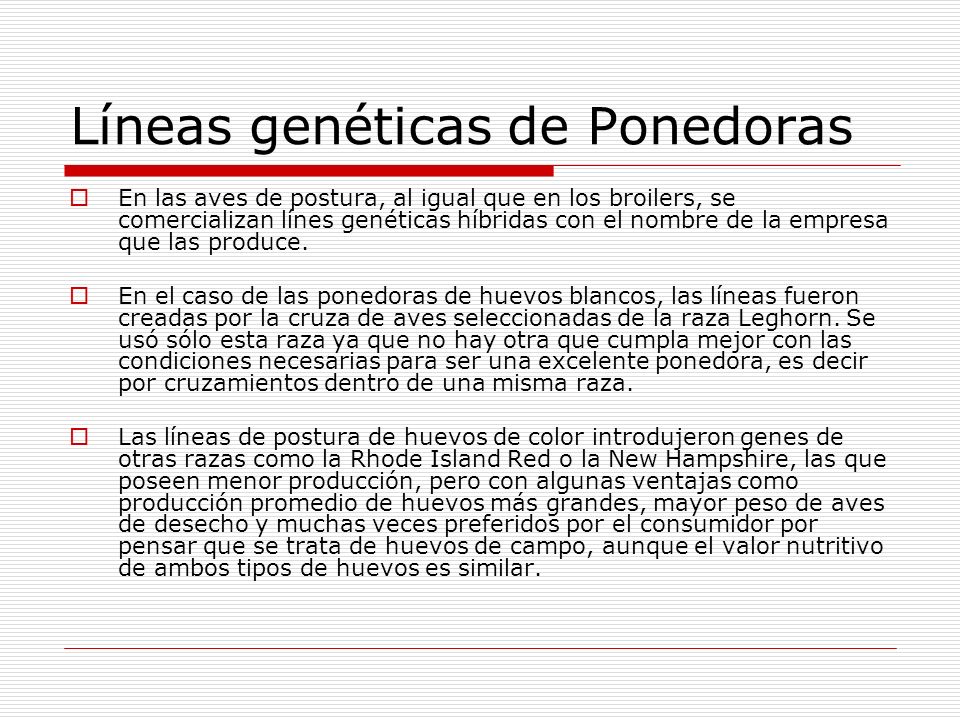 Líneas genéticas de Ponedoras

En las aves de postura, al igual que en los broilers, se comercializan línes genéticas híbridas con el nombre de la empresa que las produce.

En el caso de las ponedoras de huevos blancos, las líneas fueron creadas por la cruza de aves seleccionadas de la raza Leghorn. Se usó sólo esta raza ya que no hay otra que cumpla mejor con las condiciones necesarias para ser una excelente ponedora, es decir por cruzamientos dentro de una misma raza.

Las líneas de postura de huevos de color introdujeron genes de otras razas como la Rhode Island Red o la New Hampshire, las que poseen menor producción, pero con algunas ventajas como producción promedio de huevos más grandes, mayor peso de aves de desecho y muchas veces preferidos por el consumidor por pensar que se trata de huevos de campo, aunque el valor nutritivo de ambos tipos de huevos es similar.